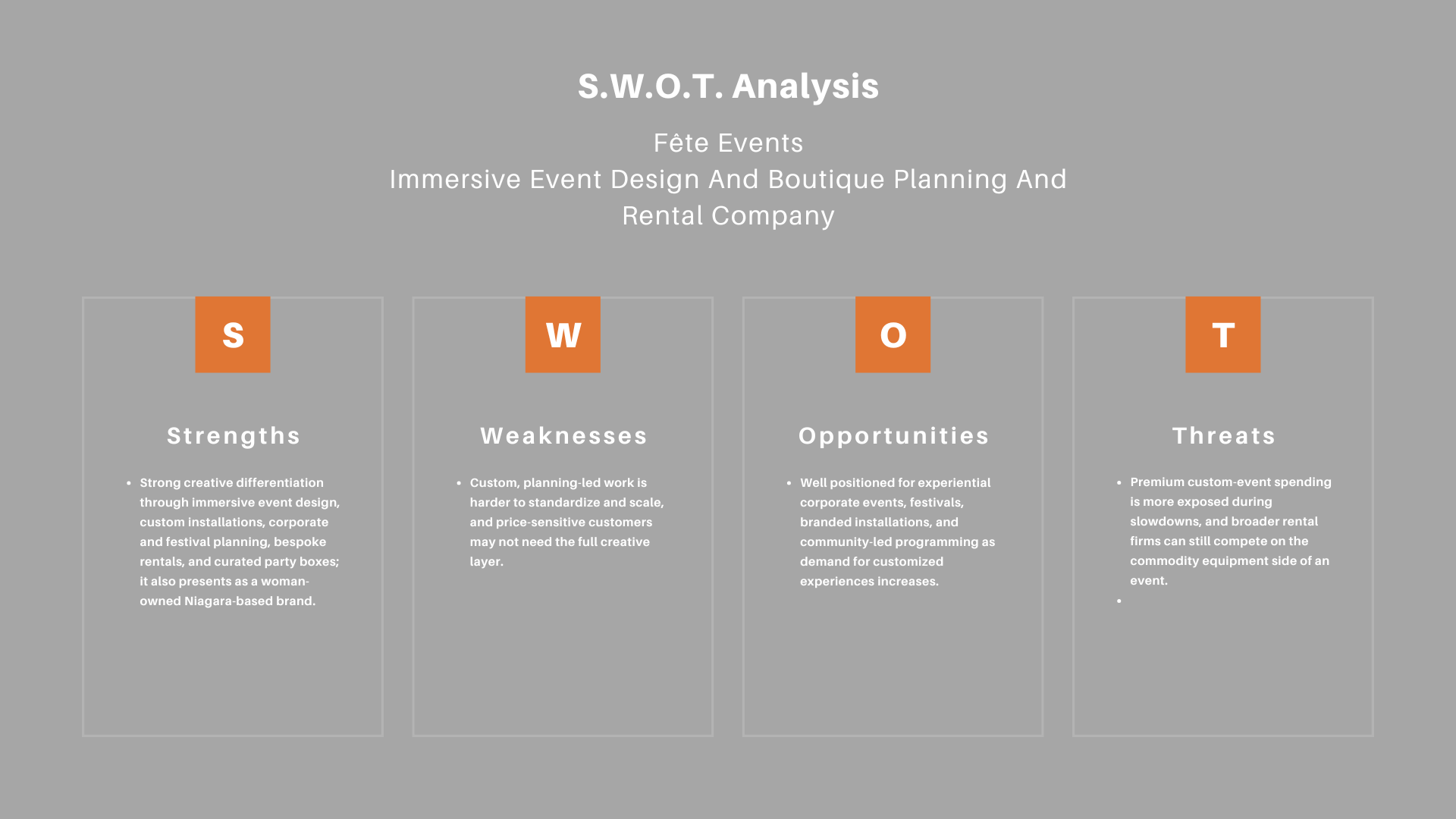 S.W.O.T. Analysis

Fête Events
Immersive Event Design And Boutique Planning And Rental Company

S

Strengths

• Strong creative differentiation through immersive event design, custom installations, corporate and festival planning, bespoke rentals, and curated party boxes; it also presents as a woman-owned Niagara-based brand.

W

Weaknesses

• Custom, planning-led work is harder to standardize and scale, and price-sensitive customers may not need the full creative layer.

O

Opportunities

• Well positioned for experiential corporate events, festivals, branded installations, and community-led programming as demand for customized experiences increases.

T

Threats

• Premium custom-event spending is more exposed during slowdowns, and broader rental firms can still compete on the commodity equipment side of an event.
•